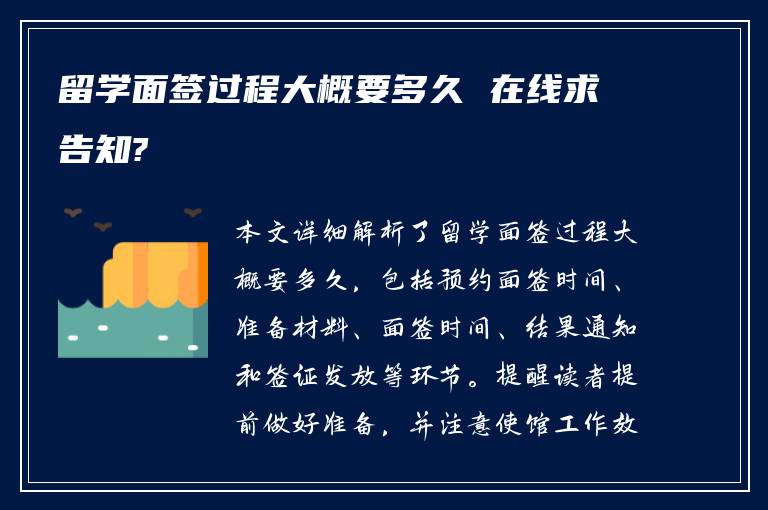 留学面签过程大概要多久 在线求告知?

本文详细解析了留学面签过程大概要多久，包括预约面签时间、准备材料、面签时间、结果通知和签证发放等环节。提醒读者提前做好准备，并注意使馆工作效